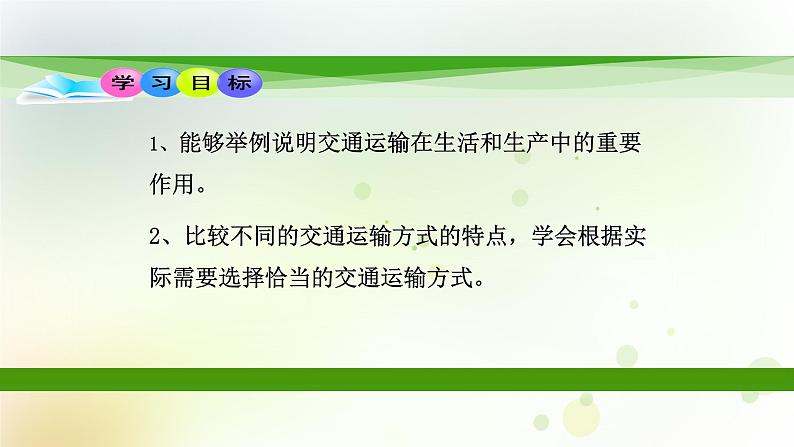 学习目标

1、能够举例说明交通运输在生活和生产中的重要作用。

2、比较不同的交通运输方式的特点，学会根据实际需要选择恰当的交通运输方式。